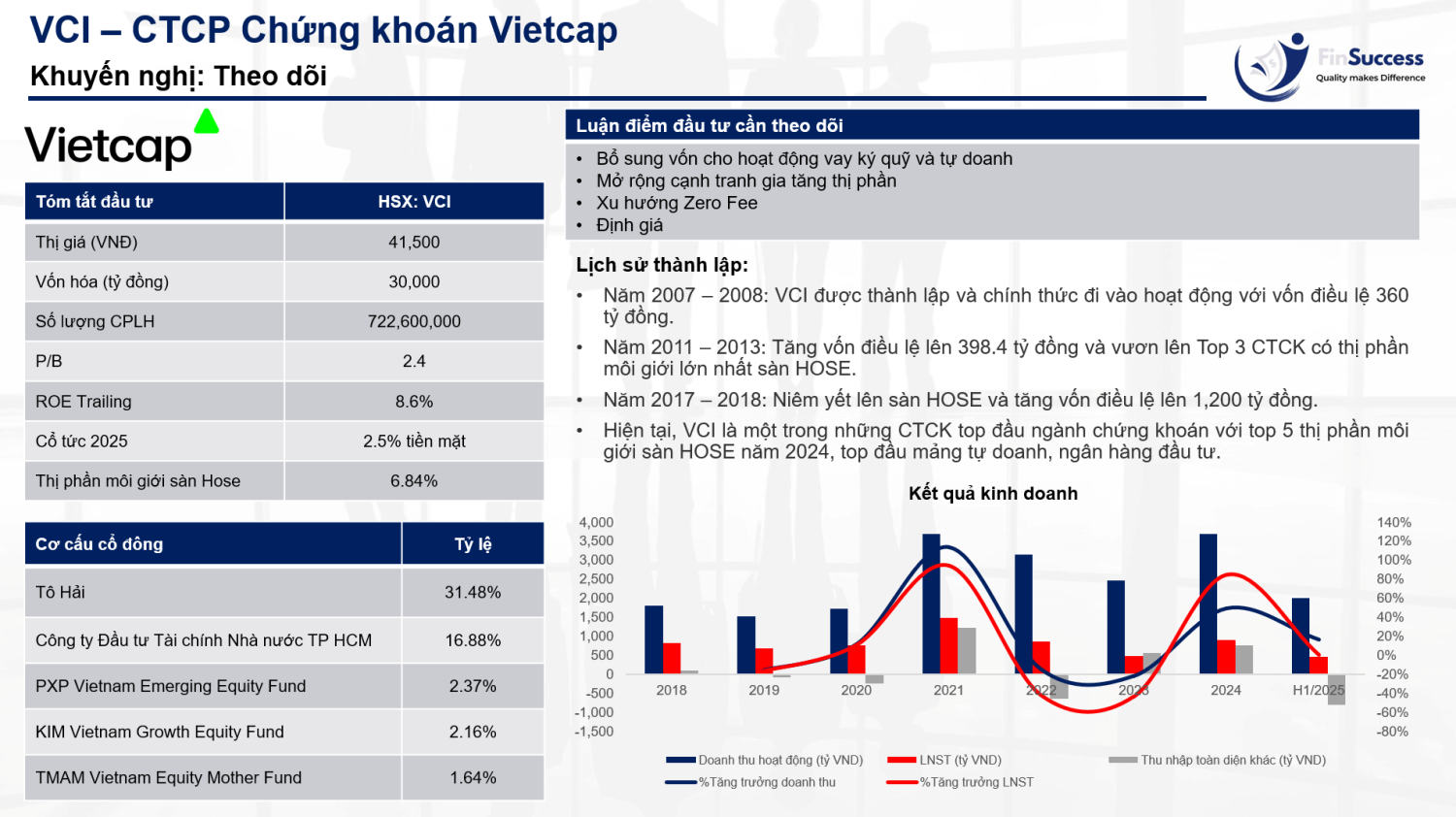 VCI – CTCP Chứng khoán Vietcap
Khuyến nghị: Theo dõi

FinSuccess
Quality makes Difference

Vietcap

| Tóm tắt đầu tư | HSX: VCI |
|---|---|
| Thị giá (VNĐ) | 41,500 |
| Vốn hóa (tỷ đồng) | 30,000 |
| Số lượng CPLH | 722,600,000 |
| P/B | 2.4 |
| ROE Trailing | 8.6% |
| Cổ tức 2025 | 2.5% tiền mặt |
| Thị phần môi giới sàn Hose | 6.84% |

| Cơ cấu cổ đông | Tỷ lệ |
|---|---|
| Tô Hải | 31.48% |
| Công ty Đầu tư Tài chính Nhà nước TP HCM | 16.88% |
| PXP Vietnam Emerging Equity Fund | 2.37% |
| KIM Vietnam Growth Equity Fund | 2.16% |
| TMAM Vietnam Equity Mother Fund | 1.64% |

Luận điểm đầu tư cần theo dõi
• Bổ sung vốn cho hoạt động vay ký quỹ và tự doanh
• Mở rộng cạnh tranh gia tăng thị phần
• Xu hướng Zero Fee
• Định giá

Lịch sử thành lập:
• Năm 2007 – 2008: VCI được thành lập và chính thức đi vào hoạt động với vốn điều lệ 360 tỷ đồng.
• Năm 2011 – 2013: Tăng vốn điều lệ lên 398.4 tỷ đồng và vươn lên Top 3 CTCK có thị phần môi giới lớn nhất sàn HOSE.
• Năm 2017 – 2018: Niêm yết lên sàn HOSE và tăng vốn điều lệ lên 1,200 tỷ đồng.
• Hiện tại, VCI là một trong những CTCK top đầu ngành chứng khoán với top 5 thị phần môi giới sàn HOSE năm 2024, top đầu mảng tự doanh, ngân hàng đầu tư.

Kết quả kinh doanh
4,000
3,500
3,000
2,500
2,000
1,500
1,000
500
0
-500
-1,000
-1,500
140%
120%
100%
80%
60%
40%
20%
0%
-20%
-40%
-60%
-80%
2018 2019 2020 2021 2022 2023 2024 H1/2025
Doanh thu hoạt động (tỷ VND) LNST (tỷ VND) Thu nhập toàn diện khác (tỷ VND)
%Tăng trưởng doanh thu %Tăng trưởng LNST